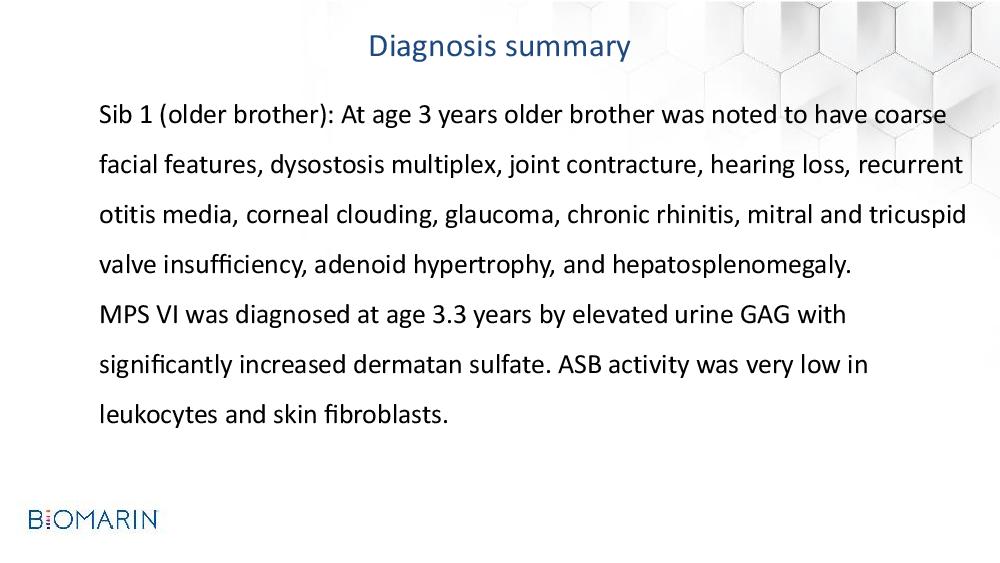 Diagnosis summary

Sib 1 (older brother): At age 3 years older brother was noted to have coarse facial features, dysostosis multiplex, joint contracture, hearing loss, recurrent otitis media, corneal clouding, glaucoma, chronic rhinitis, mitral and tricuspid valve insufficiency, adenoid hypertrophy, and hepatosplenomegaly.
MPS VI was diagnosed at age 3.3 years by elevated urine GAG with significantly increased dermatan sulfate. ASB activity was very low in leukocytes and skin fibroblasts.

BIOMARIN